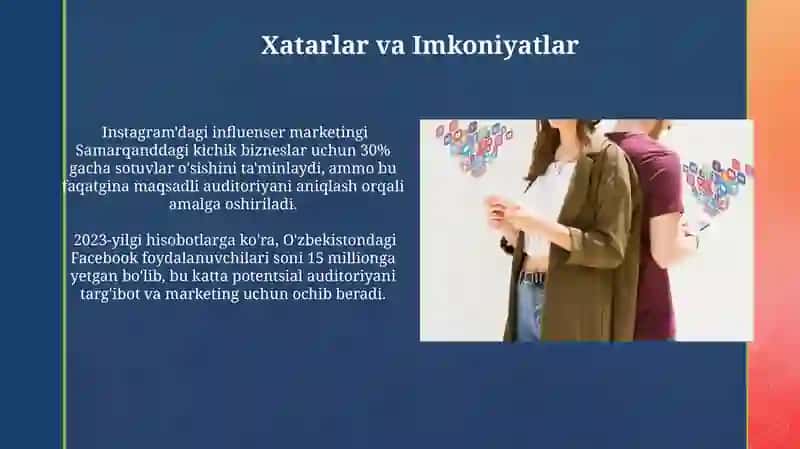 Xatarlar va Imkoniyatlar

Instagram'dagi influenser marketingi Samarqanddagi kichik bizneslar uchun 30% gacha sotuvlar o'sishini ta'minlaydi, ammo bu faqatgina maqsadli auditoriyani aniqlash orqali amalga oshiriladi.

2023-yilgi hisobotlarga ko'ra, O'zbekistondagi Facebook foydalanuvchilari soni 15 millionga yetgan bo'lib, bu katta potentsial auditoriyani targ'ibot va marketing uchun ochib beradi.